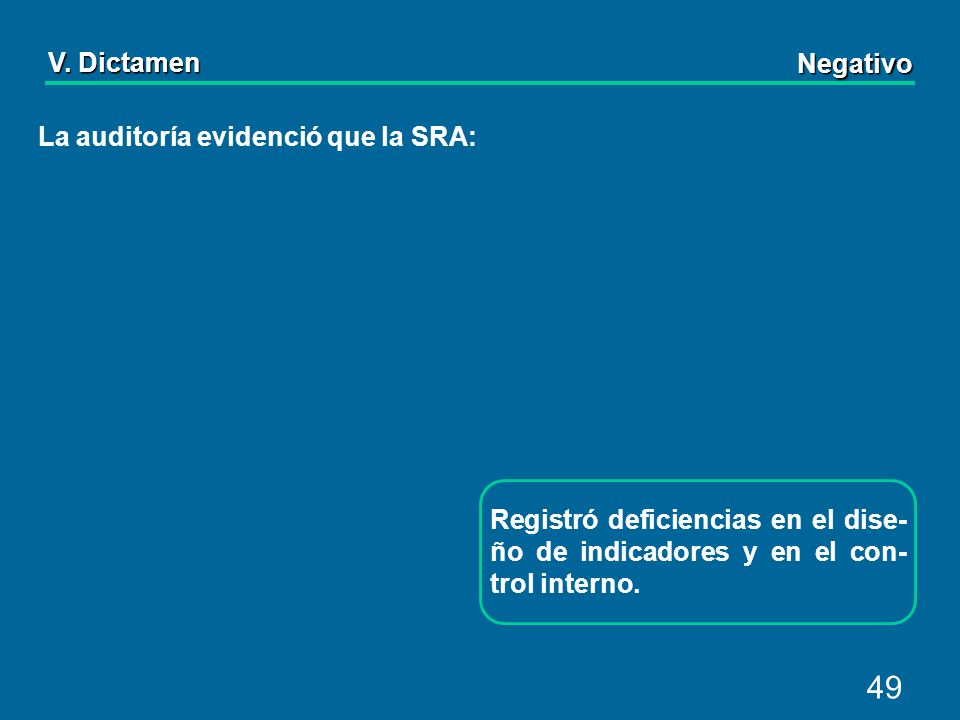 V. Dictamen

Negativo

La auditoría evidenció que la SRA:

Registró deficiencias en el diseño de indicadores y en el control interno.

49